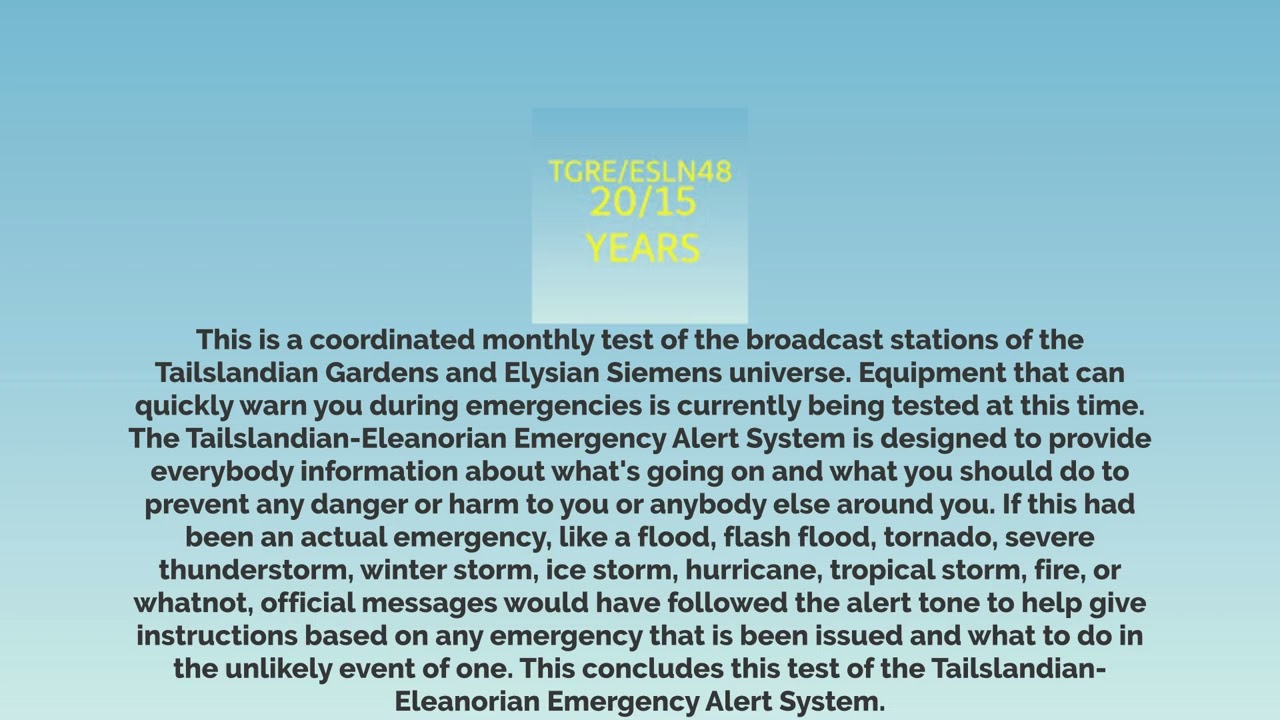 TGRE/ESLN48
20/15
YEARS

This is a coordinated monthly test of the broadcast stations of the Tailslandian Gardens and Elysian Siemens universe. Equipment that can quickly warn you during emergencies is currently being tested at this time. The Tailslandian-Eleanorian Emergency Alert System is designed to provide everybody information about what's going on and what you should do to prevent any danger or harm to you or anybody else around you. If this had been an actual emergency, like a flood, flash flood, tornado, severe thunderstorm, winter storm, ice storm, hurricane, tropical storm, fire, or whatnot, official messages would have followed the alert tone to help give instructions based on any emergency that is been issued and what to do in the unlikely event of one. This concludes this test of the Tailslandian-Eleanorian Emergency Alert System.